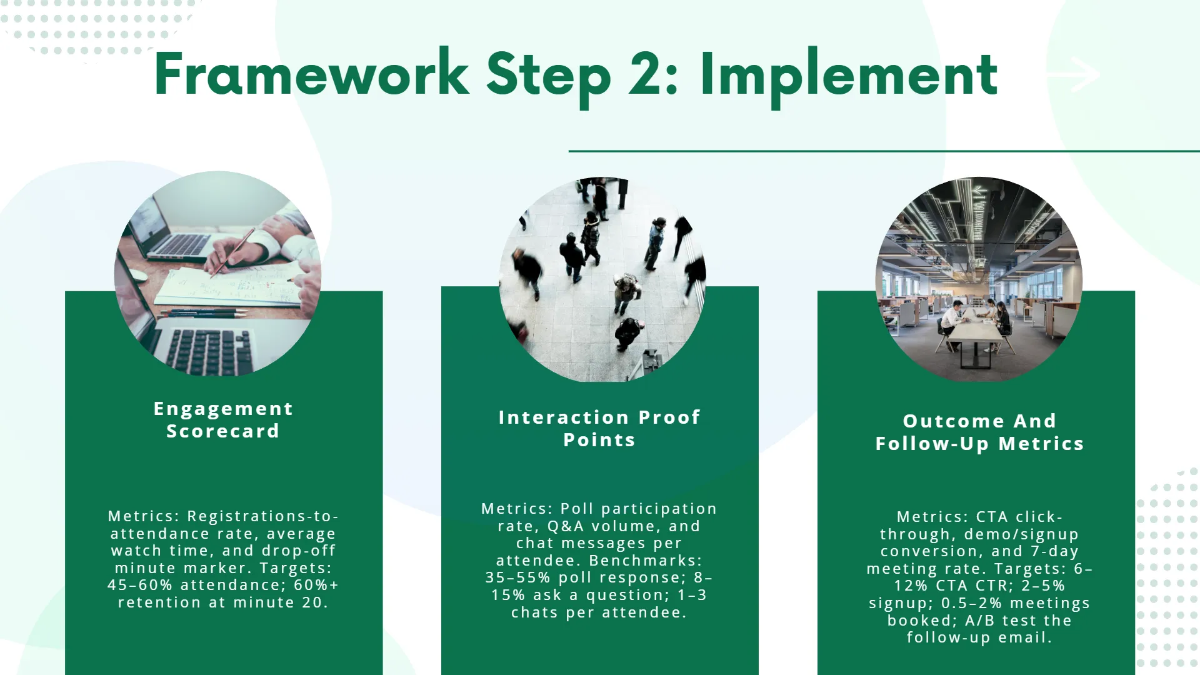 Framework Step 2: Implement

Engagement Scorecard

Metrics: Registrations-to-attendance rate, average watch time, and drop-off minute marker. Targets: 45–60% attendance; 60%+ retention at minute 20.

Interaction Proof Points

Metrics: Poll participation rate, Q&A volume, and chat messages per attendee. Benchmarks: 35–55% poll response; 8–15% ask a question; 1–3 chats per attendee.

Outcome And Follow-Up Metrics

Metrics: CTA click-through, demo/signup conversion, and 7-day meeting rate. Targets: 6–12% CTA CTR; 2–5% signup; 0.5–2% meetings booked; A/B test the follow-up email.